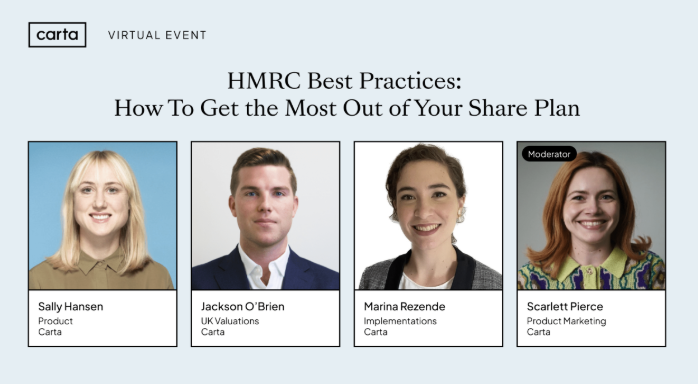 carta

VIRTUAL EVENT

HMRC Best Practices:
How To Get the Most Out of Your Share Plan

Sally Hansen
Product
Carta

Jackson O'Brien
UK Valuations
Carta

Marina Rezende
Implementations
Carta

Moderator

Scarlett Pierce
Product Marketing
Carta